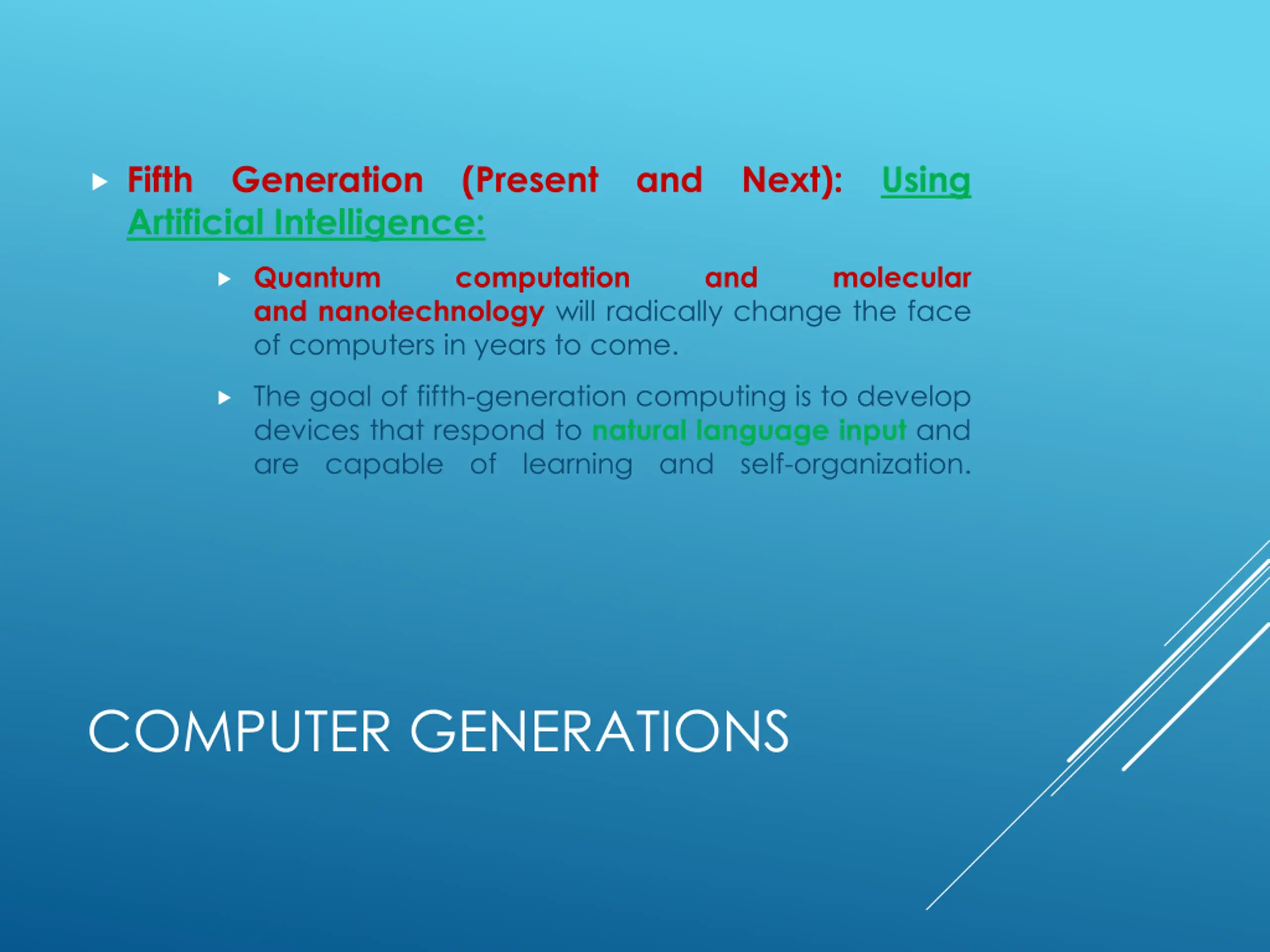 Fifth Generation (Present and Next): Using Artificial Intelligence:

Quantum computation and molecular and nanotechnology will radically change the face of computers in years to come.

The goal of fifth-generation computing is to develop devices that respond to natural language input and are capable of learning and self-organization.

COMPUTER GENERATIONS